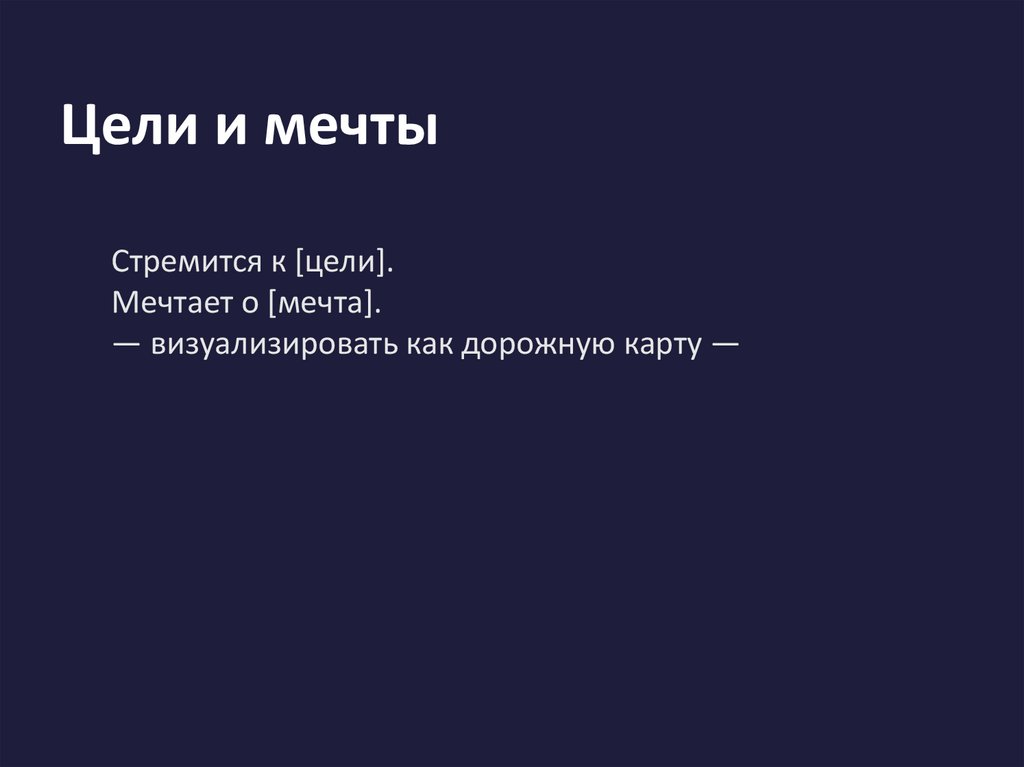 Цели и мечты

Стремится к [цели].
Мечтает о [мечта].
— визуализировать как дорожную карту —